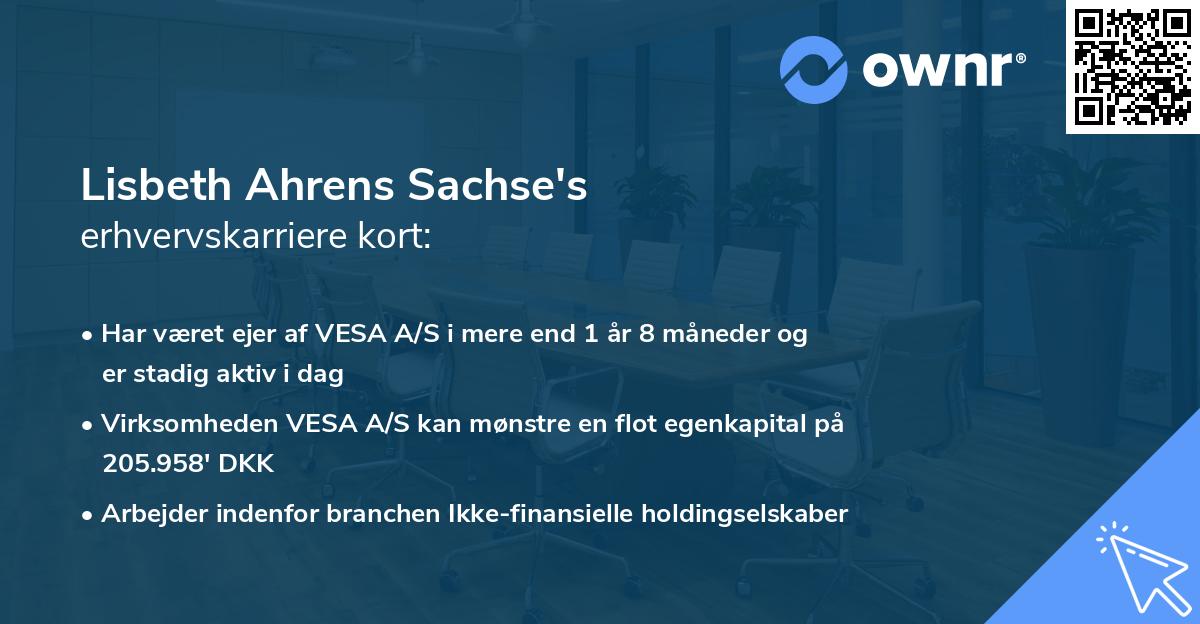 ownr®

Lisbeth Ahrens Sachse's
erhvervskarriere kort:

• Har været ejer af VESA A/S i mere end 1 år 8 måneder og er stadig aktiv i dag

• Virksomheden VESA A/S kan mønstre en flot egenkapital på 205.958' DKK

• Arbejder indenfor branchen Ikke-finansielle holdingselskaber